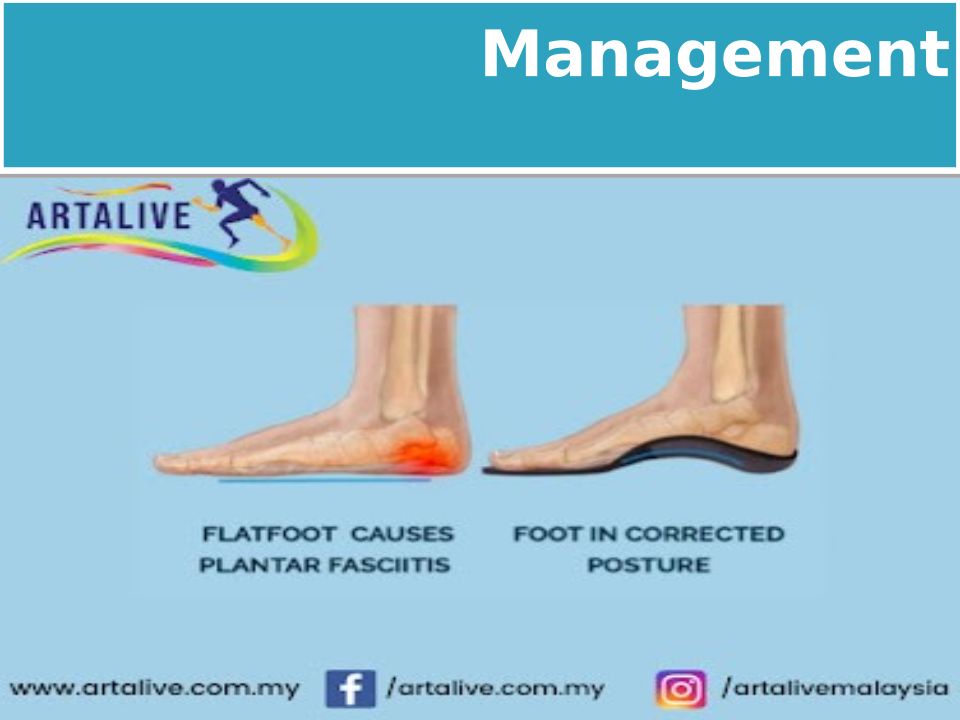 Management

ARTALIVE

FLATFOOT CAUSES PLANTAR FASCIITIS

FOOT IN CORRECTED POSTURE

www.artalive.com.my /artalive.com.my /artalivemalaysia